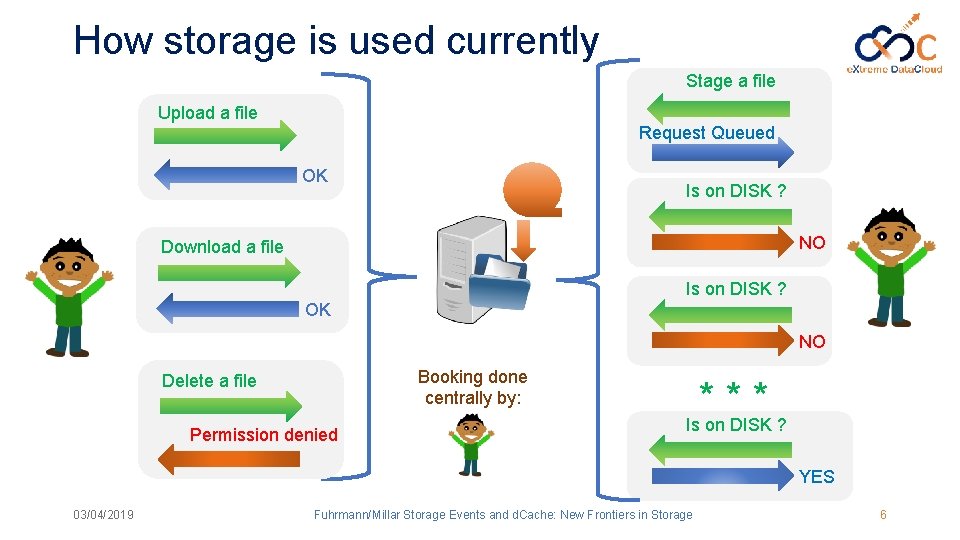 How storage is used currently

eXtreme DataCloud

Upload a file

OK

Download a file

OK

Delete a file

Permission denied

Booking done centrally by:

Stage a file

Request Queued

Is on DISK ?

NO

Is on DISK ?

NO

* * *

Is on DISK ?

YES

03/04/2019

Fuhrmann/Millar Storage Events and dCache: New Frontiers in Storage

6